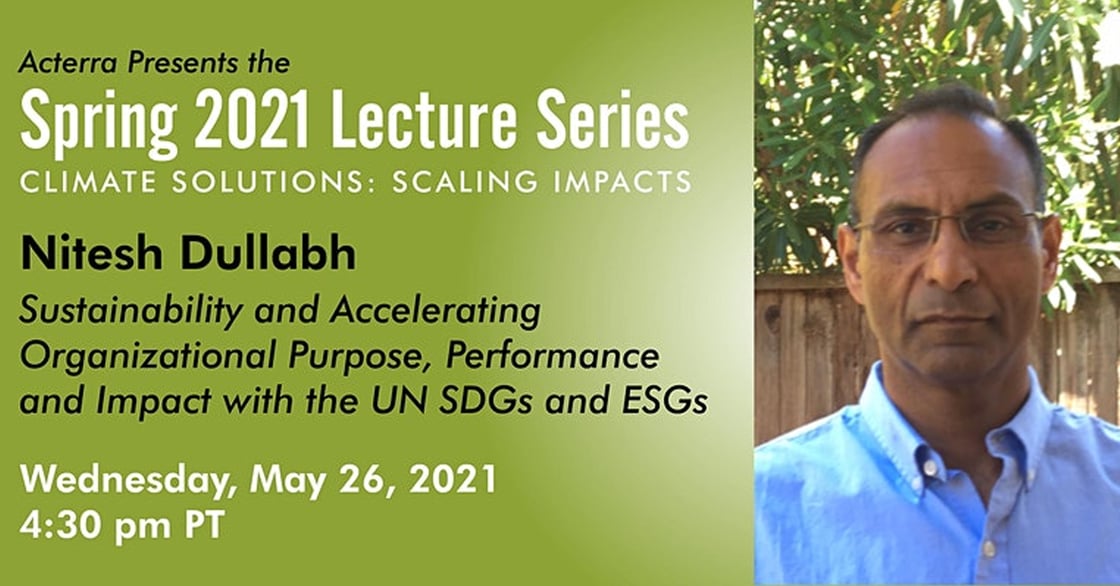 Acterra Presents the

Spring 2021 Lecture Series

CLIMATE SOLUTIONS: SCALING IMPACTS

Nitesh Dullabh

Sustainability and Accelerating Organizational Purpose, Performance and Impact with the UN SDGs and ESGs

Wednesday, May 26, 2021
4:30 pm PT